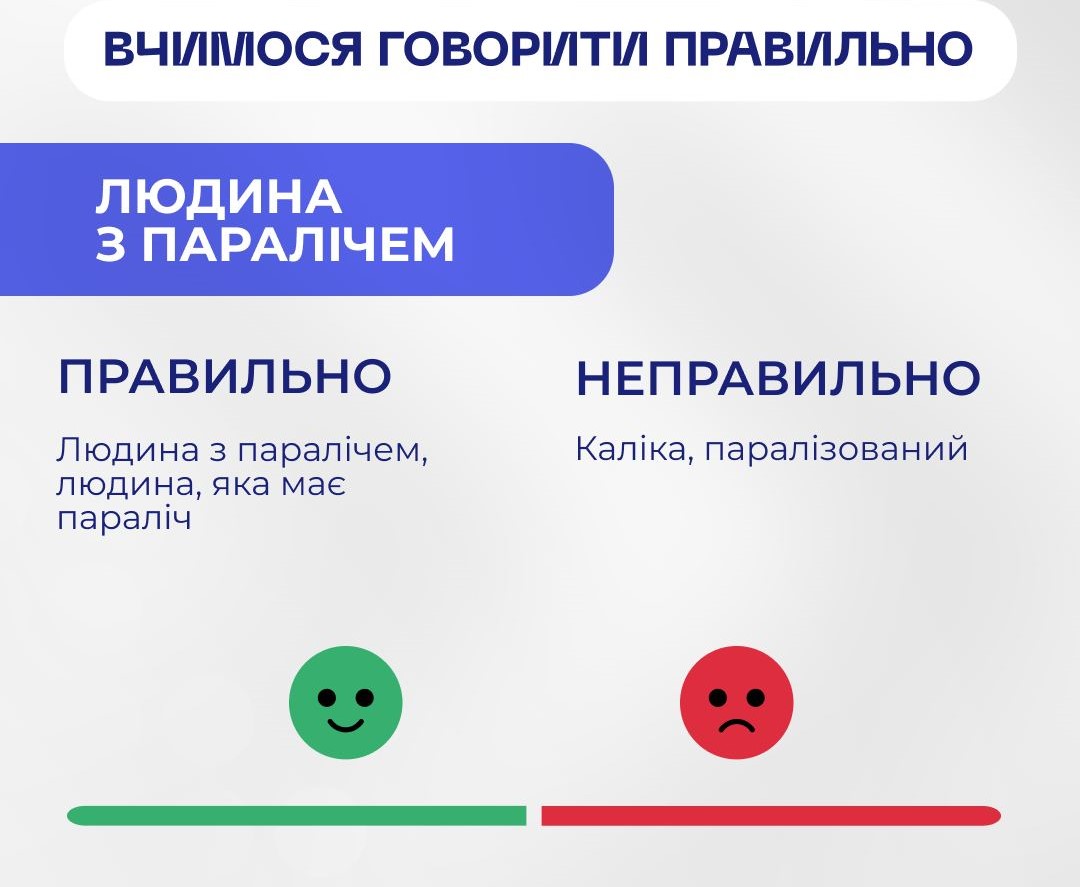 ВЧИМОСЯ ГОВОРИТИ ПРАВИЛЬНО

ЛЮДИНА З ПАРАЛІЧЕМ

ПРАВИЛЬНО

Людина з паралічем, людина, яка має параліч

НЕПРАВИЛЬНО

Каліка, паралізований